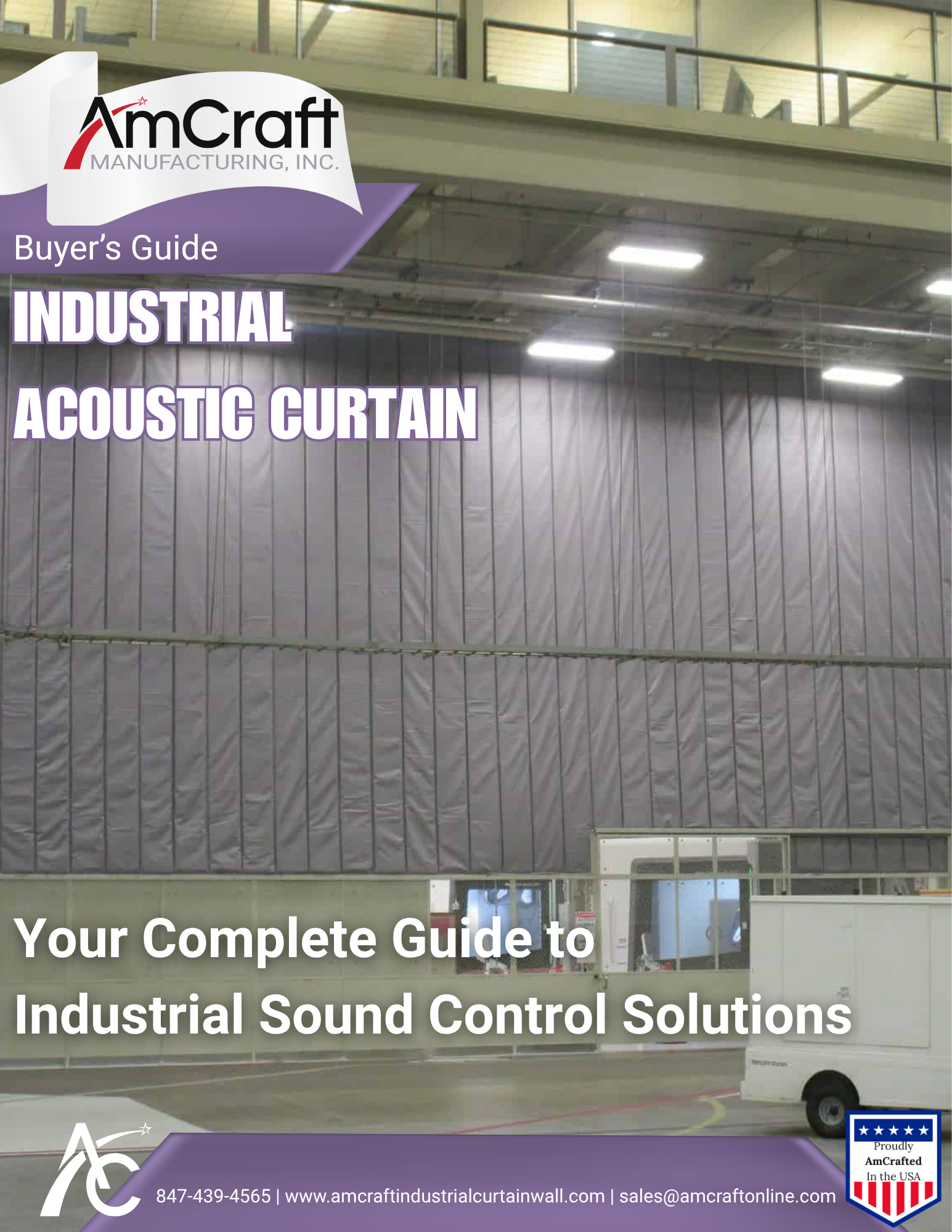 AmCraft
MANUFACTURING, INC.

Buyer's Guide

INDUSTRIAL
ACOUSTIC CURTAIN

Your Complete Guide to
Industrial Sound Control Solutions

AC

847-439-4565 | www.amcraftindustrialcurtainwall.com | sales@amcraftonline.com

Proudly
AmCrafted
In the USA